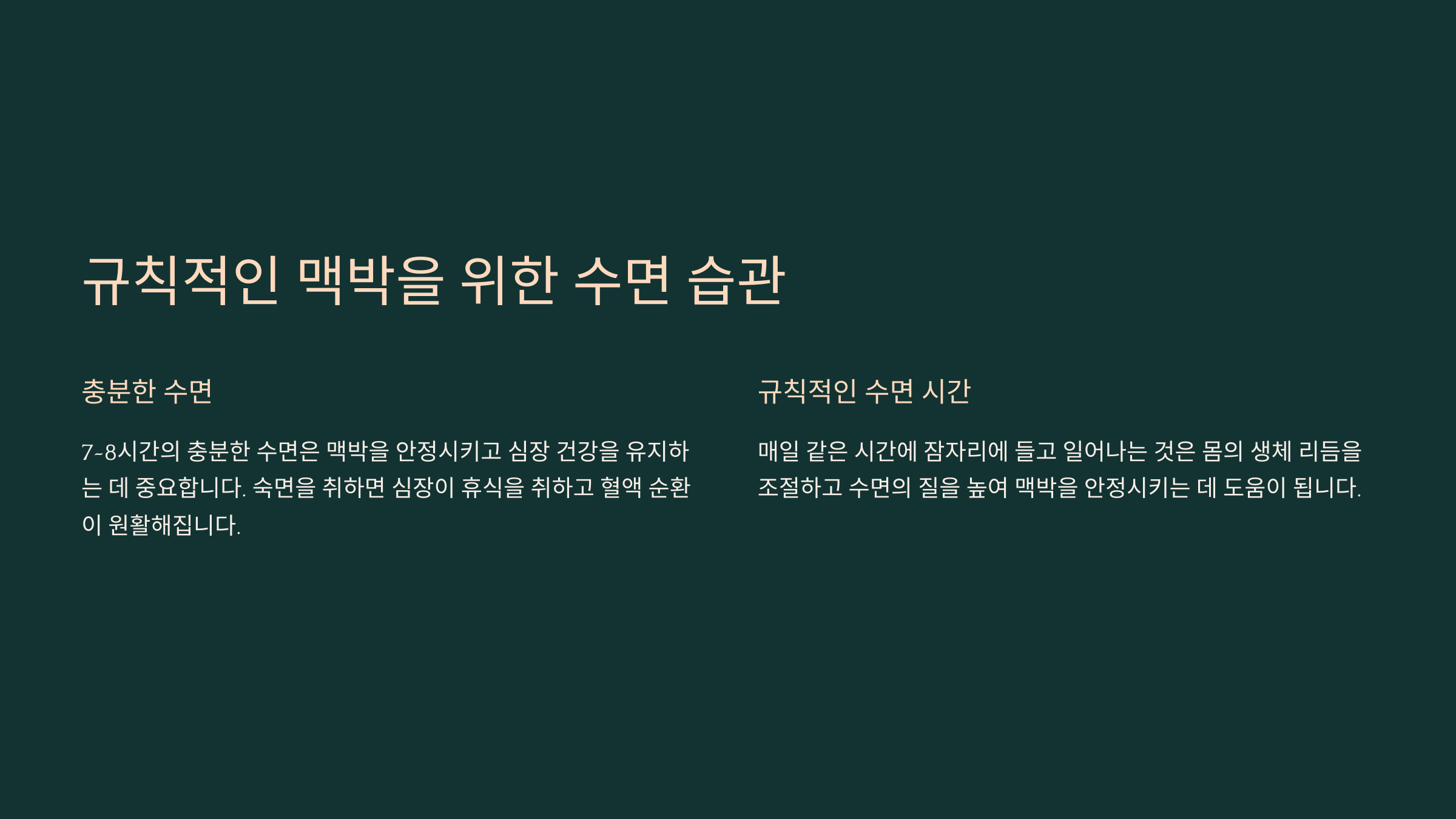 규칙적인 맥박을 위한 수면 습관

충분한 수면

7-8시간의 충분한 수면은 맥박을 안정시키고 심장 건강을 유지하는 데 중요합니다. 숙면을 취하면 심장이 휴식을 취하고 혈액 순환이 원활해집니다.

규칙적인 수면 시간

매일 같은 시간에 잠자리에 들고 일어나는 것은 몸의 생체 리듬을 조절하고 수면의 질을 높여 맥박을 안정시키는 데 도움이 됩니다.